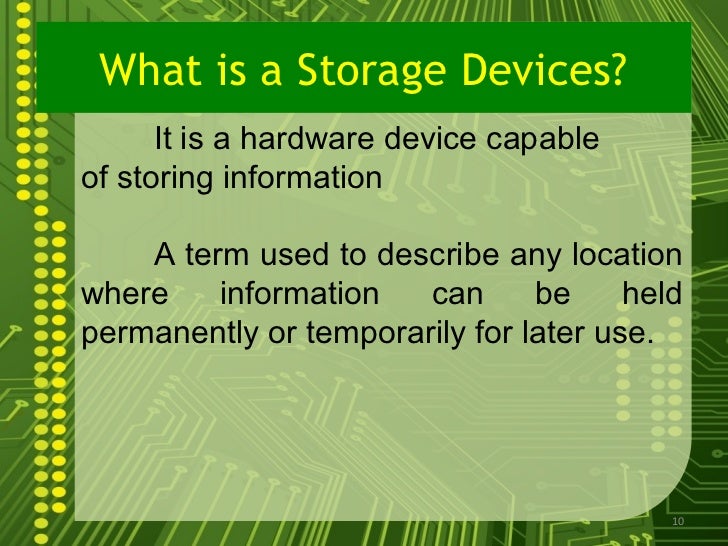 What is a Storage Devices?

It is a hardware device capable of storing information

A term used to describe any location where information can be held permanently or temporarily for later use.

10